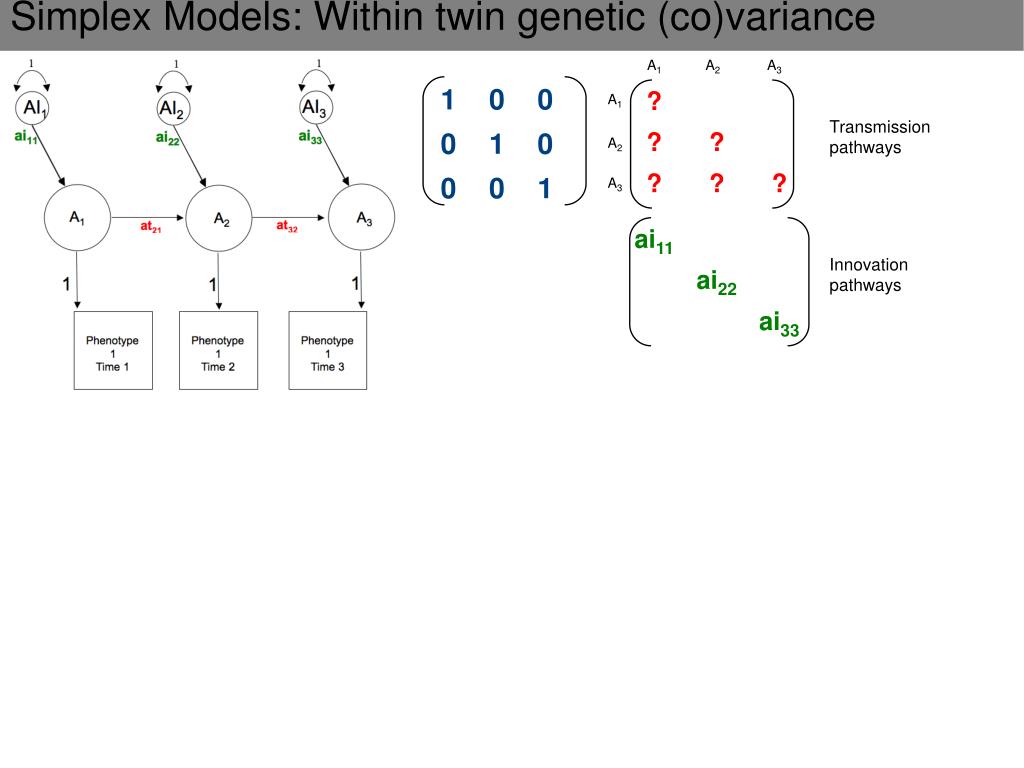 Simplex Models: Within twin genetic (co)variance

1 1 1

$AI_1$ $AI_2$ $AI_3$

$ai_{11}$ $ai_{22}$ $ai_{33}$

$A_1$ $at_{21}$ $A_2$ $at_{32}$ $A_3$

1 1 1

Phenotype 1 Time 1

Phenotype 1 Time 2

Phenotype 1 Time 3

$\begin{pmatrix} 1 & 0 & 0 \\ 0 & 1 & 0 \\ 0 & 0 & 1 \end{pmatrix}$

| | $A_1$ | $A_2$ | $A_3$ |
|---|---|---|---|
| $A_1$ | ? | | |
| $A_2$ | ? | ? | |
| $A_3$ | ? | ? | ? |

Transmission pathways

$\begin{pmatrix} ai_{11} & & \\ & ai_{22} & \\ & & ai_{33} \end{pmatrix}$

Innovation pathways